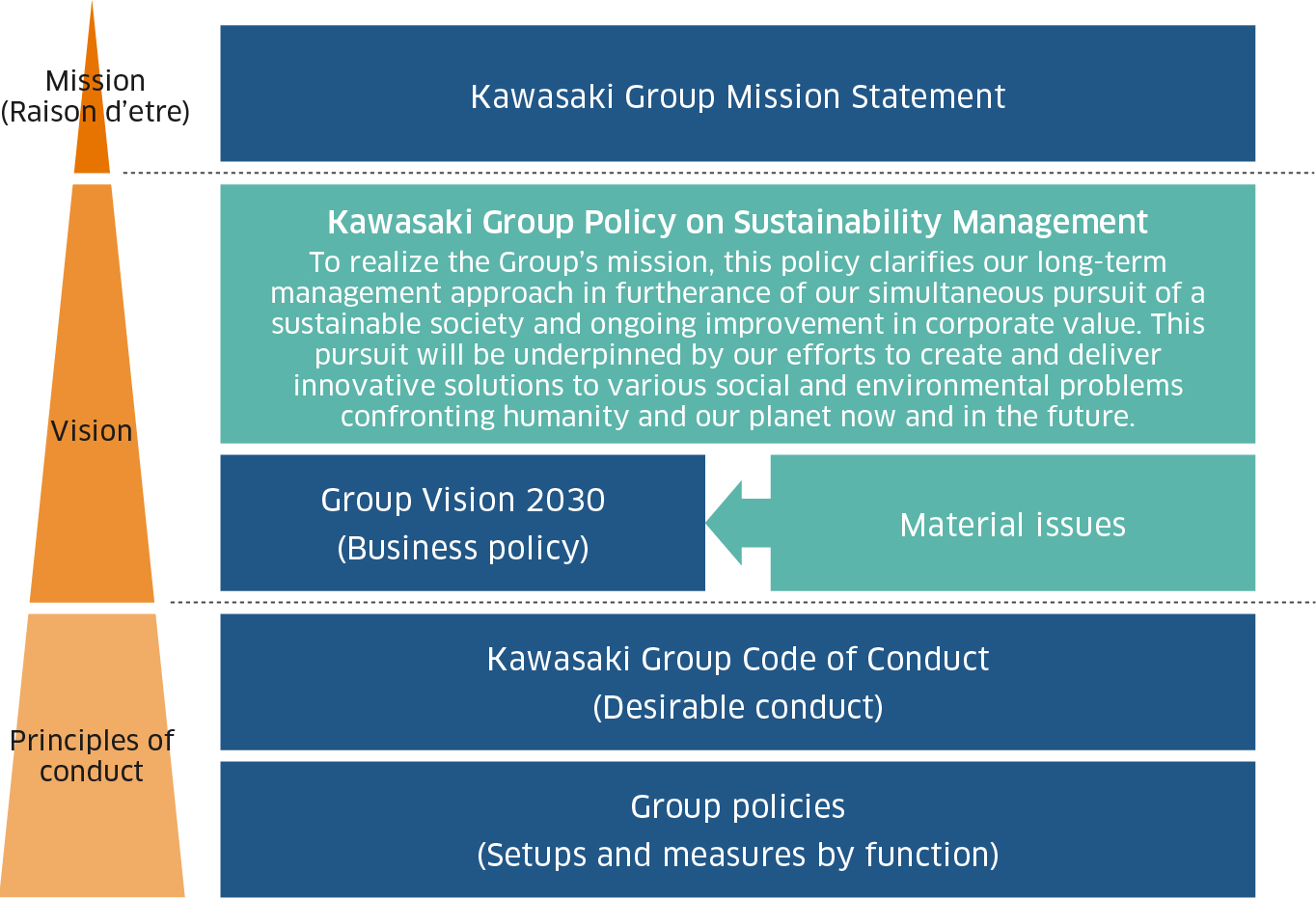 Mission
(Raison d'etre)

Kawasaki Group Mission Statement

Vision

Kawasaki Group Policy on Sustainability Management
To realize the Group's mission, this policy clarifies our long-term management approach in furtherance of our simultaneous pursuit of a sustainable society and ongoing improvement in corporate value. This pursuit will be underpinned by our efforts to create and deliver innovative solutions to various social and environmental problems confronting humanity and our planet now and in the future.

Group Vision 2030
(Business policy)

Material issues

Principles of conduct

Kawasaki Group Code of Conduct
(Desirable conduct)

Group policies
(Setups and measures by function)